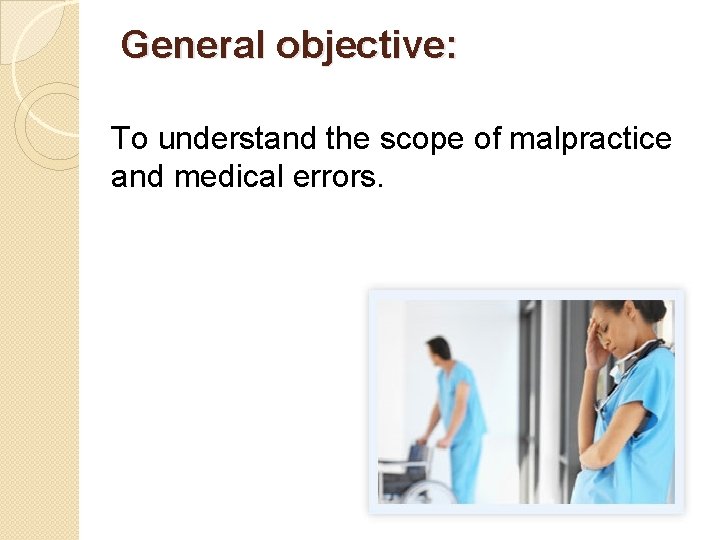 General objective:

To understand the scope of malpractice and medical errors.